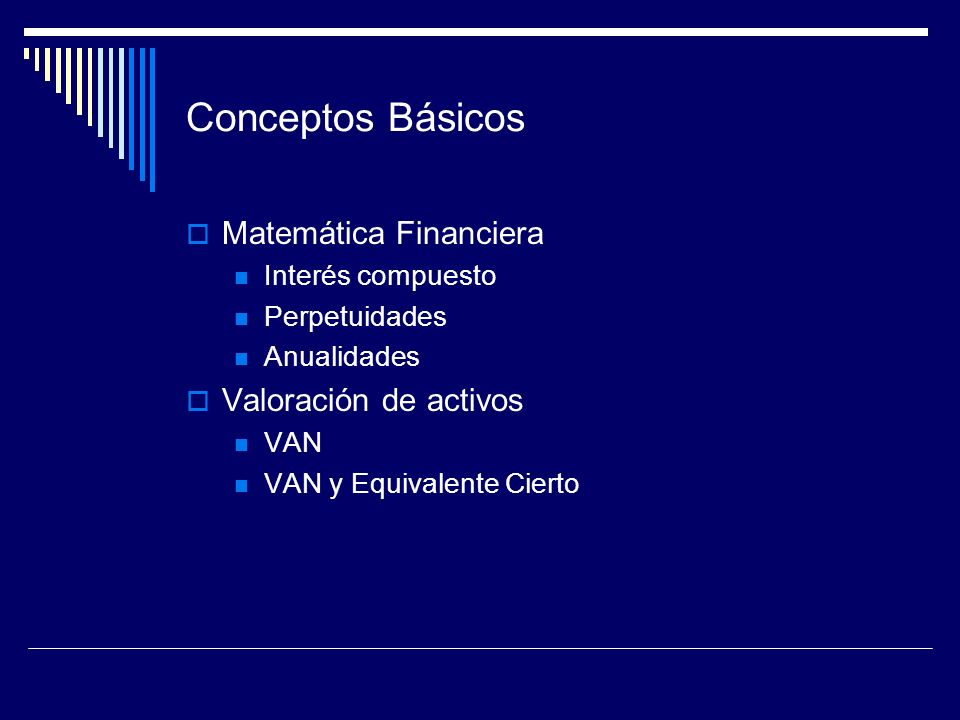 Conceptos Básicos

Matemática Financiera
Interés compuesto
Perpetuidades
Anualidades
Valoración de activos
VAN
VAN y Equivalente Cierto